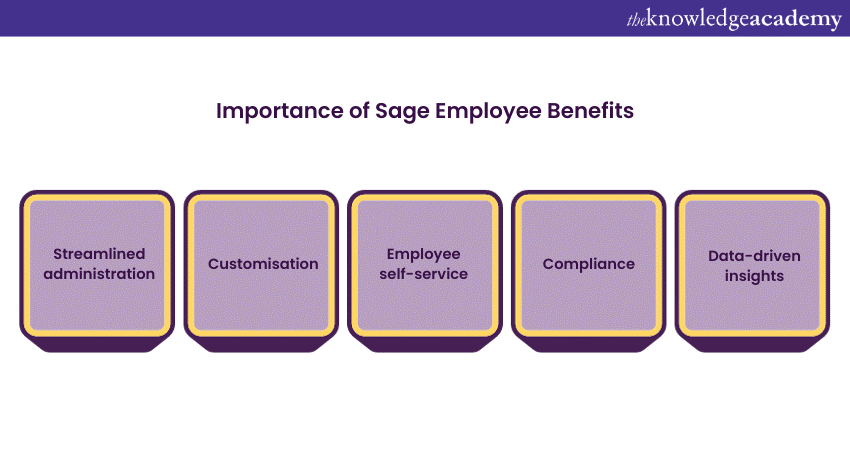 theknowledgeacademy

Importance of Sage Employee Benefits

Streamlined administration

Customisation

Employee self-service

Compliance

Data-driven insights